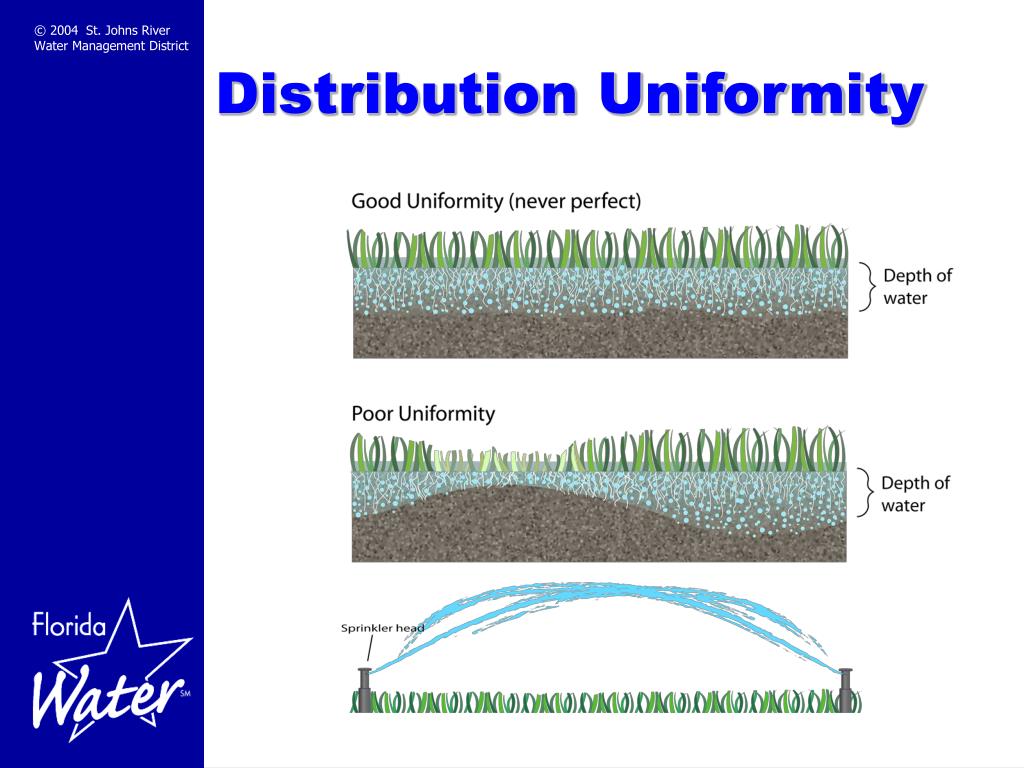 © 2004 St. Johns River Water Management District

Distribution Uniformity

Good Uniformity (never perfect)

Depth of water

Poor Uniformity

Depth of water

Sprinkler head

Florida Water SM